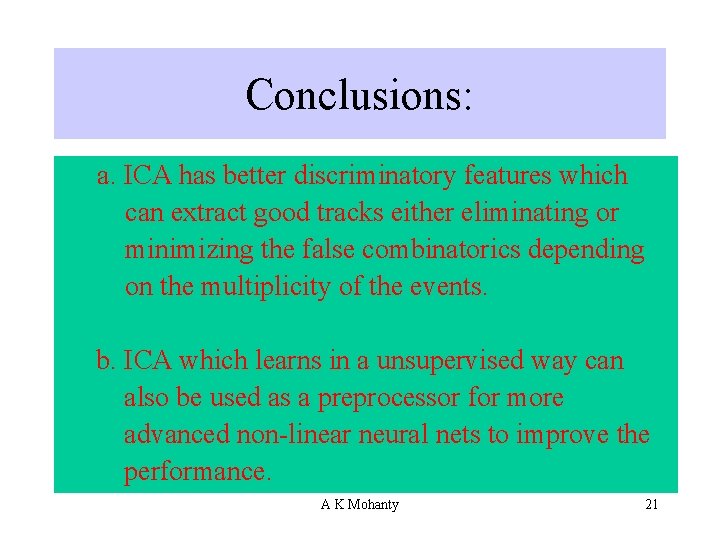 Conclusions:

a. ICA has better discriminatory features which can extract good tracks either eliminating or minimizing the false combinatorics depending on the multiplicity of the events.

b. ICA which learns in a unsupervised way can also be used as a preprocessor for more advanced non-linear neural nets to improve the performance.

A K Mohanty

21